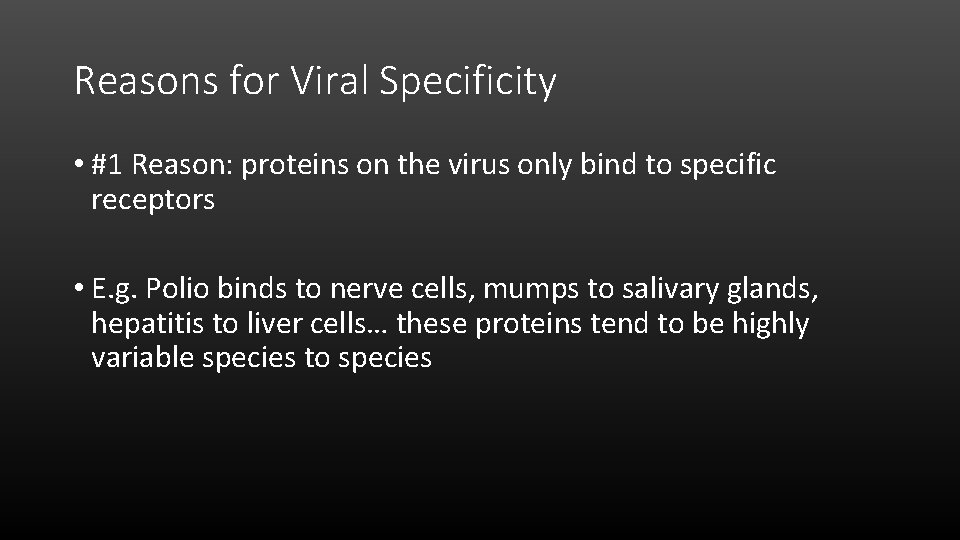 Reasons for Viral Specificity

• #1 Reason: proteins on the virus only bind to specific receptors

• E.g. Polio binds to nerve cells, mumps to salivary glands, hepatitis to liver cells… these proteins tend to be highly variable species to species